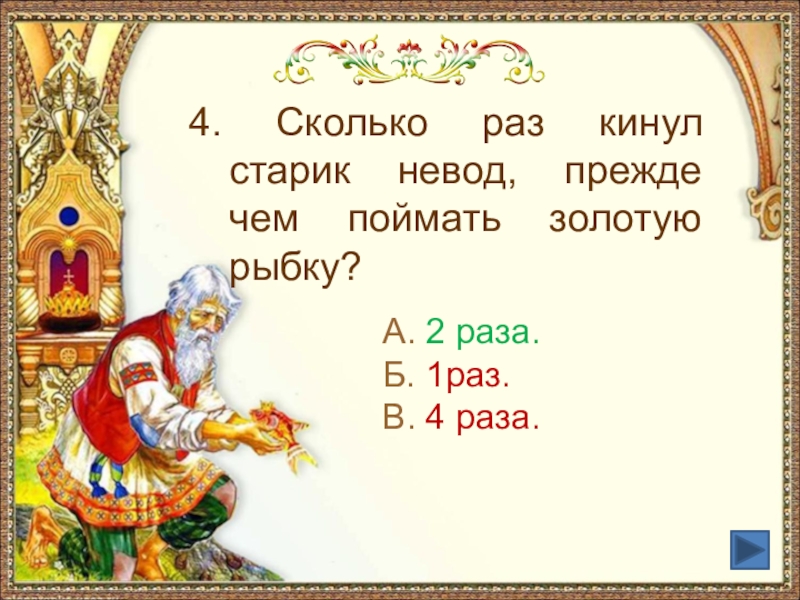 4. Сколько раз кинул старик невод, прежде чем поймать золотую рыбку?

А. 2 раза.
Б. 1раз.
В. 4 раза.